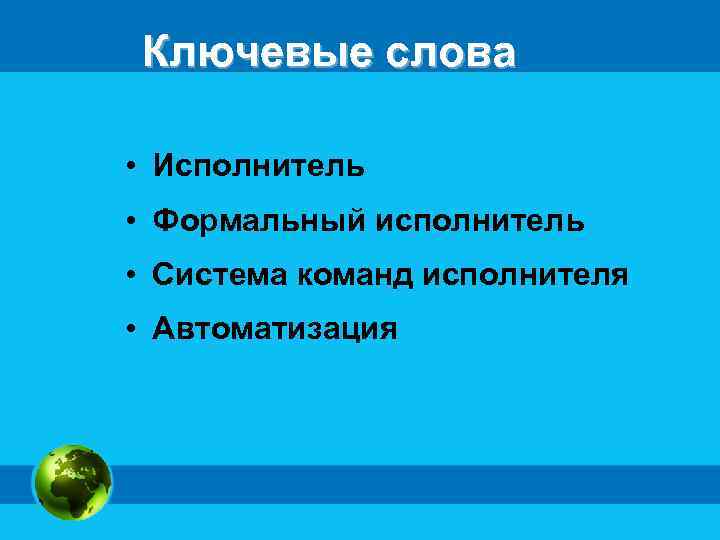 Ключевые слова

• Исполнитель
• Формальный исполнитель
• Система команд исполнителя
• Автоматизация